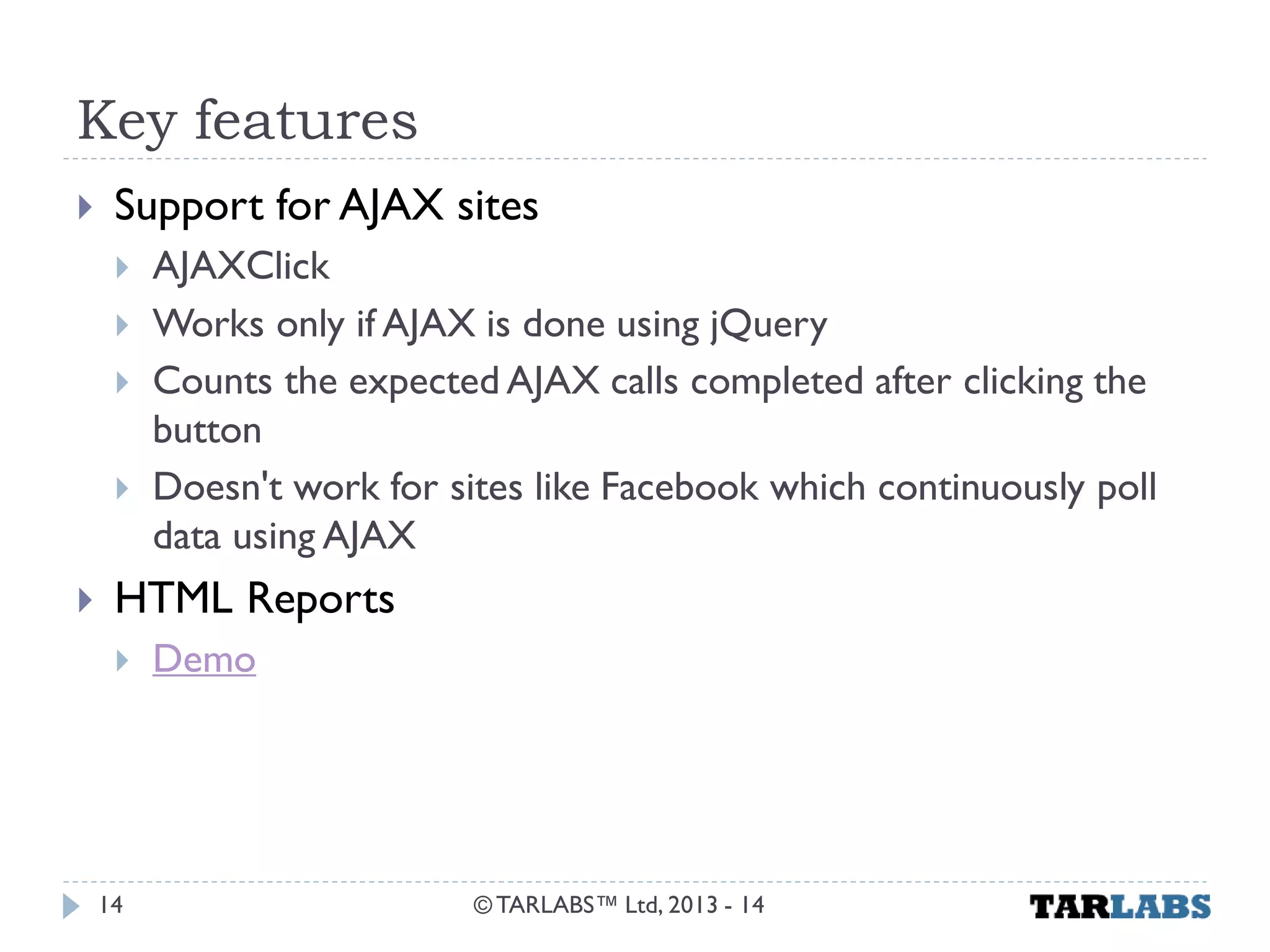 Key features

Support for AJAX sites

AJAXClick

Works only if AJAX is done using jQuery

Counts the expected AJAX calls completed after clicking the button

Doesn't work for sites like Facebook which continuously poll data using AJAX

HTML Reports

Demo

14 © TARLABS™ Ltd, 2013 - 14 TARLABS